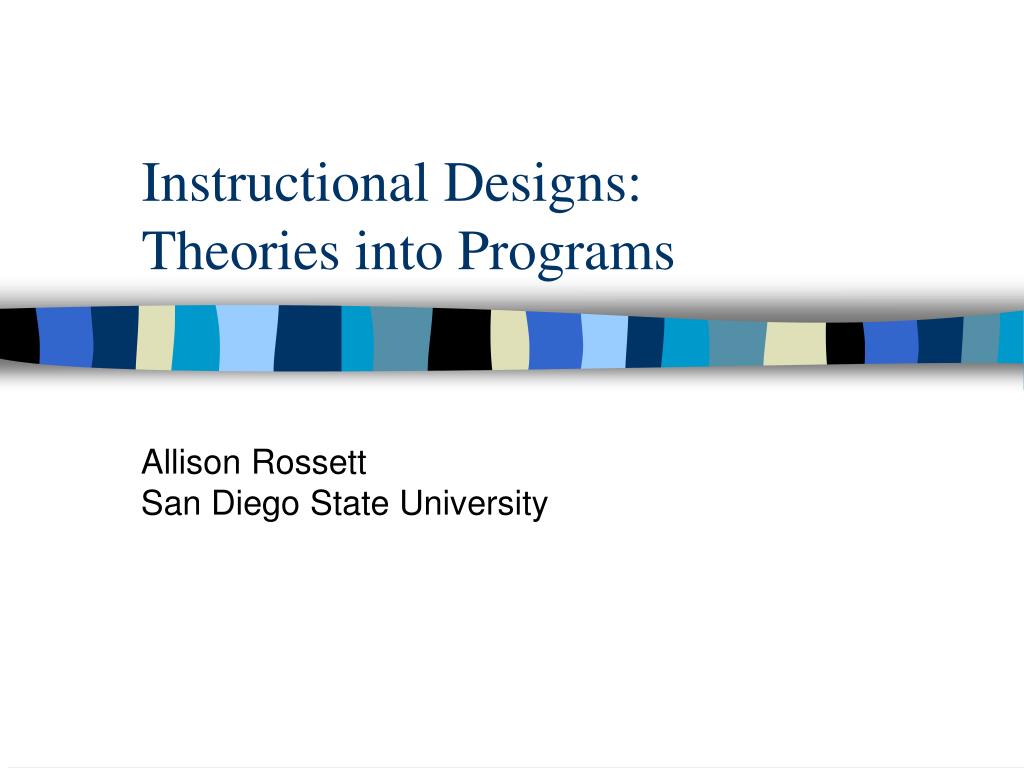 Instructional Designs:
Theories into Programs

Allison Rossett
San Diego State University